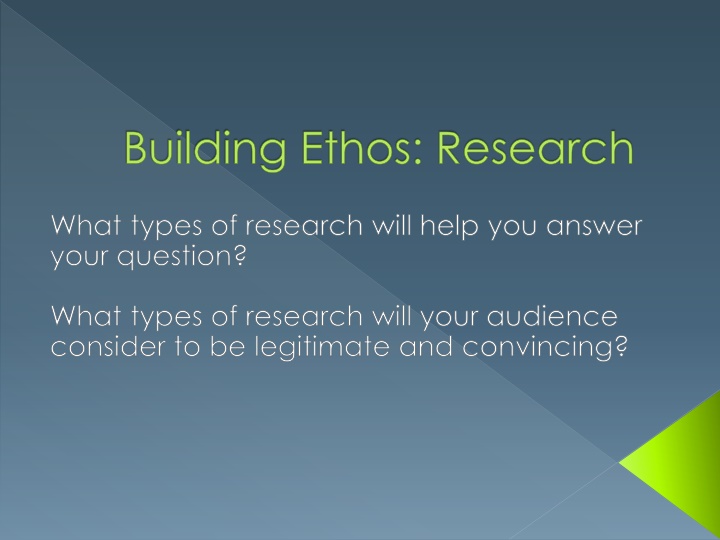 Building Ethos: Research

What types of research will help you answer your question?

What types of research will your audience consider to be legitimate and convincing?